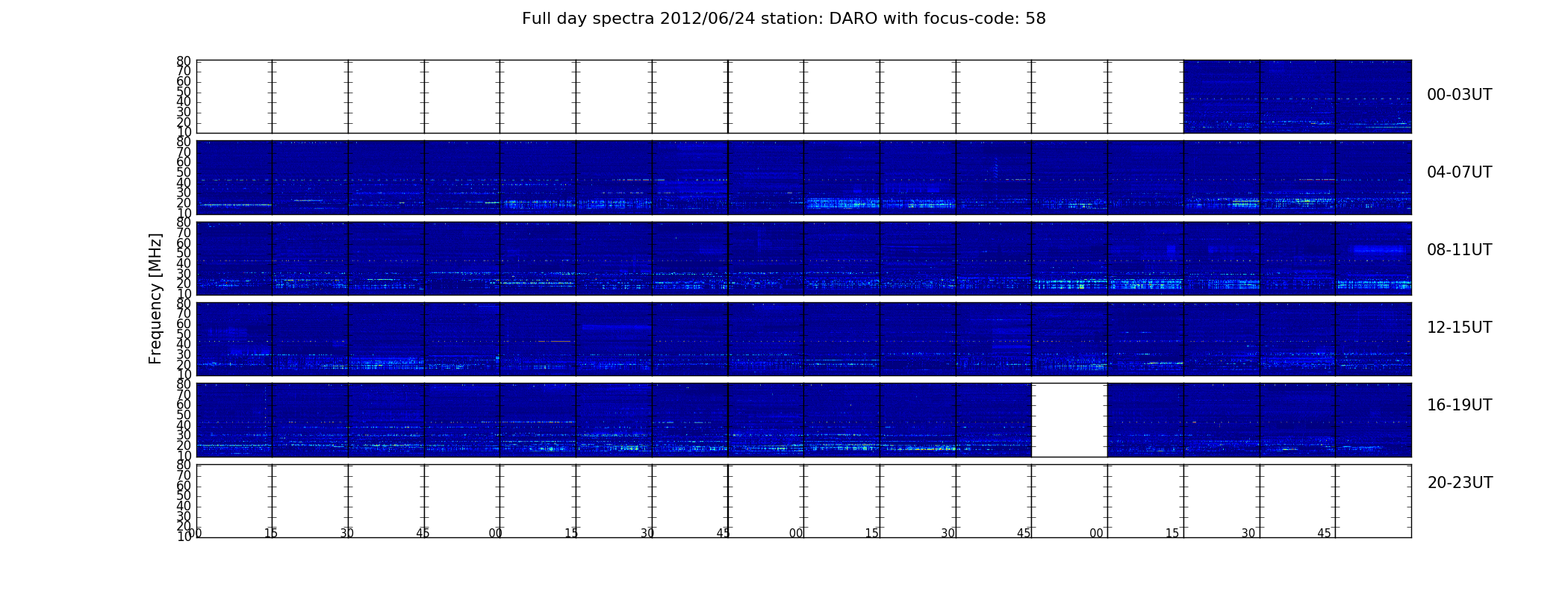 Full day spectra 2012/06/24 station: DARO with focus-code: 58

Frequency [MHz]

80 70 60 50 40 30 20 10
00-03UT

80 70 60 50 40 30 20 10
04-07UT

80 70 60 50 40 30 20 10
08-11UT

80 70 60 50 40 30 20 10
12-15UT

80 70 60 50 40 30 20 10
16-19UT

80 70 60 50 40 30 20 10
20-23UT

00 15 30 45 00 15 30 45 00 15 30 45 00 15 30 45